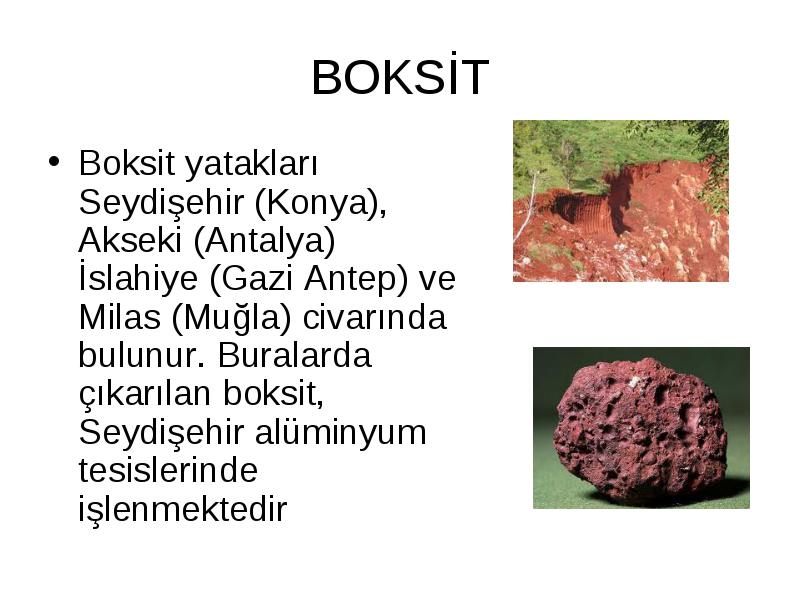 BOKSİT

• Boksit yatakları Seydişehir (Konya), Akseki (Antalya) İslahiye (Gazi Antep) ve Milas (Muğla) civarında bulunur. Buralarda çıkarılan boksit, Seydişehir alüminyum tesislerinde işlenmektedir